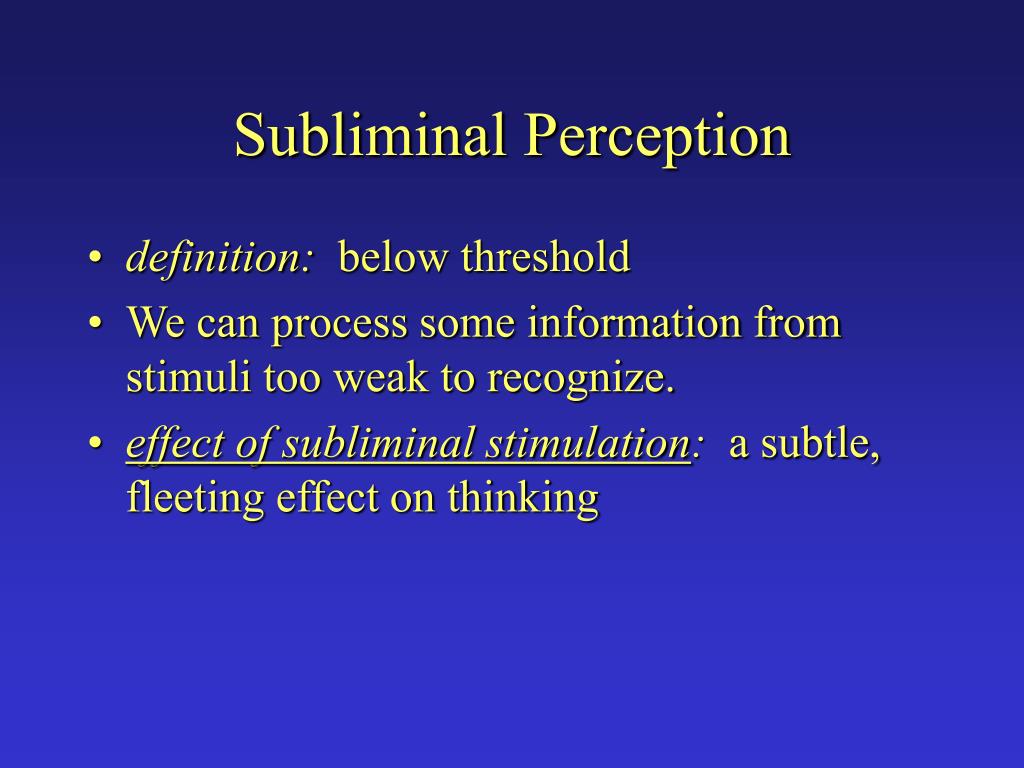 Subliminal Perception

• definition: below threshold
• We can process some information from stimuli too weak to recognize.
• effect of subliminal stimulation: a subtle, fleeting effect on thinking